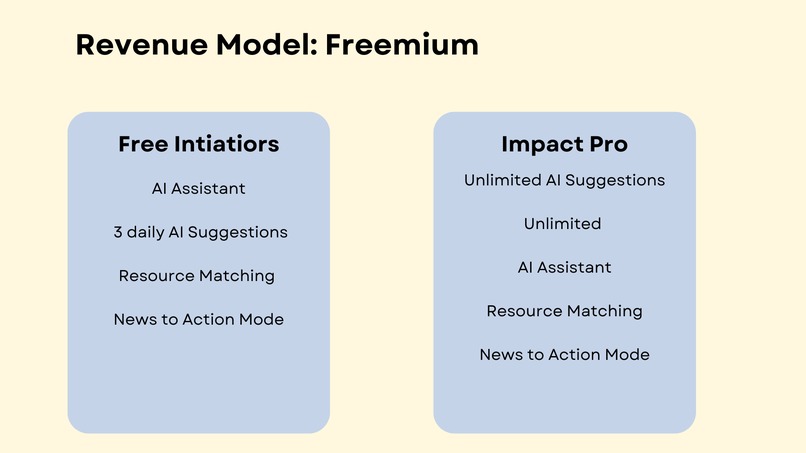 Revenue Model: Freemium

Free Intiatiors

AI Assistant

3 daily AI Suggestions

Resource Matching

News to Action Mode

Impact Pro

Unlimited AI Suggestions

Unlimited

AI Assistant

Resource Matching

News to Action Mode